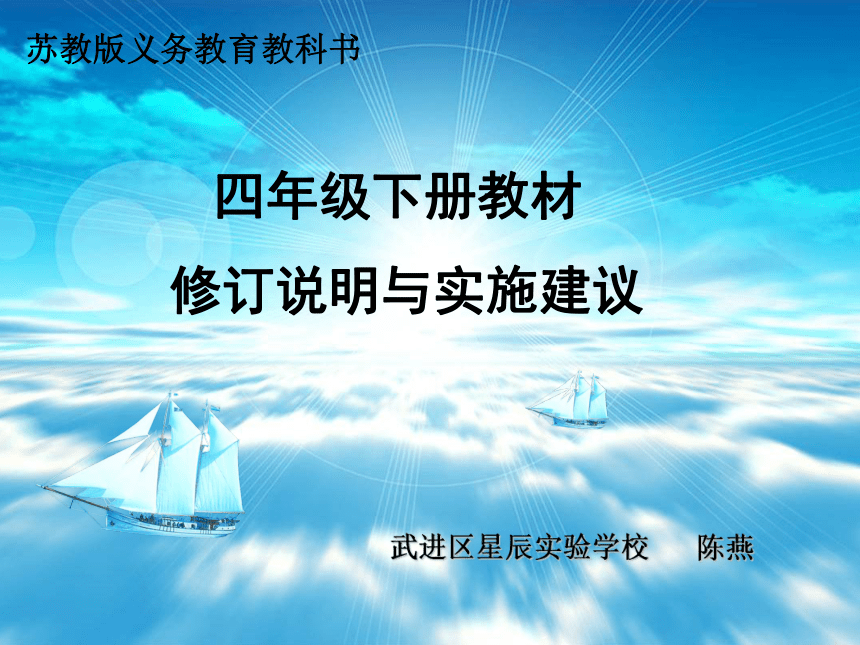 苏教版义务教育教科书

四年级下册教材

修订说明与实施建议

武进区星辰实验学校　　陈燕